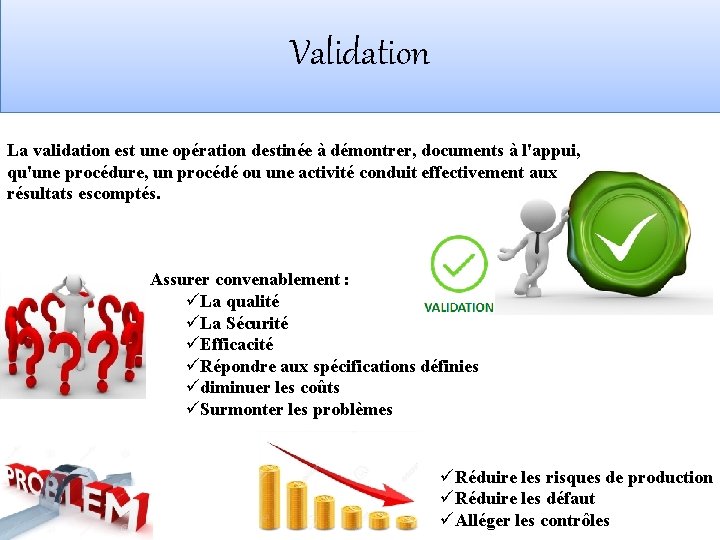 Validation

La validation est une opération destinée à démontrer, documents à l'appui, qu'une procédure, un procédé ou une activité conduit effectivement aux résultats escomptés.

VALIDATION

Assurer convenablement :
✓La qualité
✓La Sécurité
✓Efficacité
✓Répondre aux spécifications définies
✓diminuer les coûts
✓Surmonter les problèmes

PROBLEM

✓Réduire les risques de production
✓Réduire les défaut
✓Alléger les contrôles